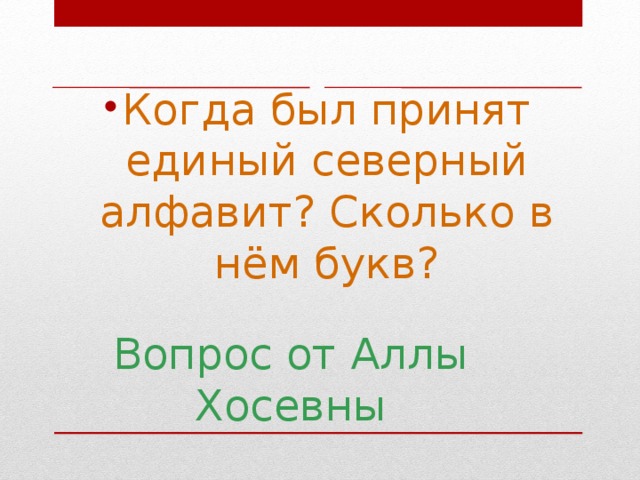 • Когда был принят единый северный алфавит? Сколько в нём букв?

Вопрос от Аллы Хосевны